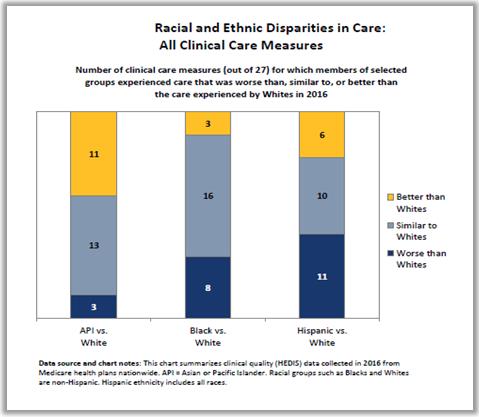 Racial and Ethnic Disparities in Care:
All Clinical Care Measures

Number of clinical care measures (out of 27) for which members of selected groups experienced care that was worse than, similar to, or better than the care experienced by Whites in 2016

11
13
3

3
16
8

6
10
11

Better than Whites
Similar to Whites
Worse than Whites

API vs. White
Black vs. White
Hispanic vs. White

Data source and chart notes: This chart summarizes clinical quality (HEDIS) data collected in 2016 from Medicare health plans nationwide. API = Asian or Pacific Islander. Racial groups such as Blacks and Whites are non-Hispanic. Hispanic ethnicity includes all races.